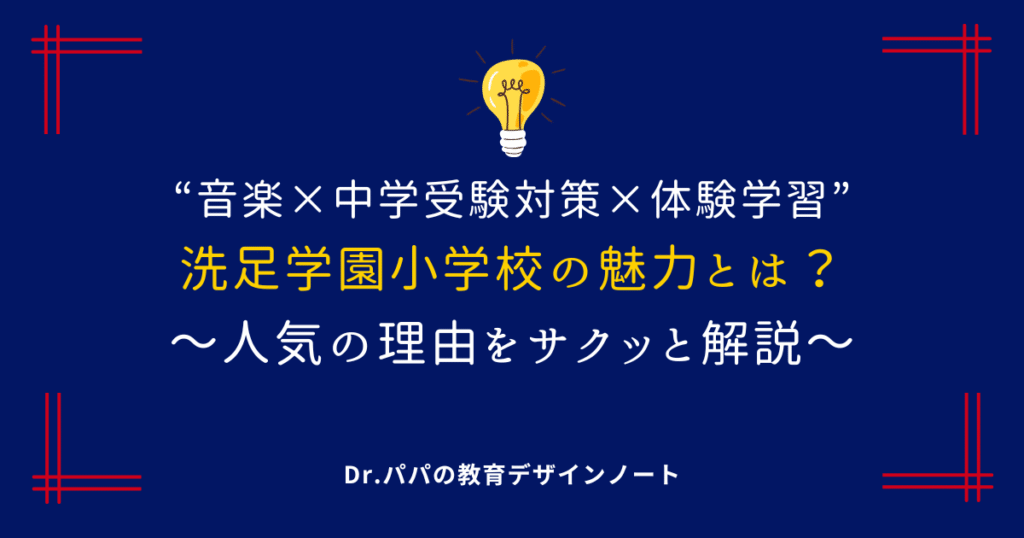 “音楽×中学受験対策×体験学習”
洗足学園小学校の魅力とは？
～人気の理由をサクッと解説～

Dr.パパの教育デザインノート